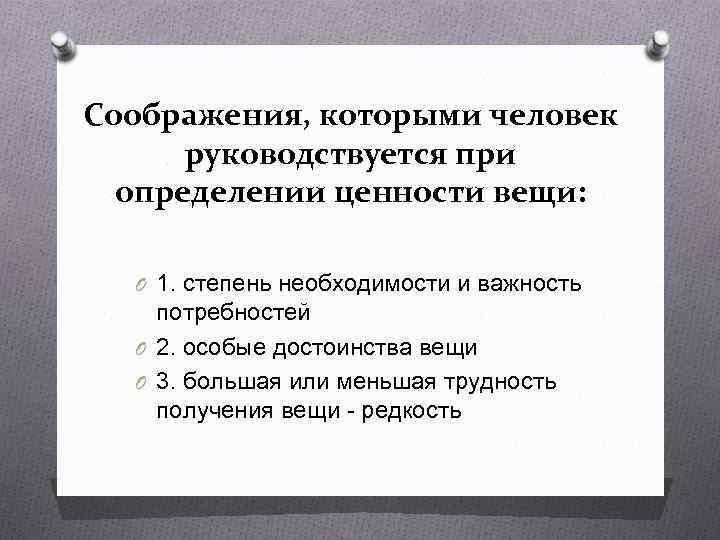 Соображения, которыми человек руководствуется при определении ценности вещи:

1. степень необходимости и важность потребностей
2. особые достоинства вещи
3. большая или меньшая трудность получения вещи - редкость